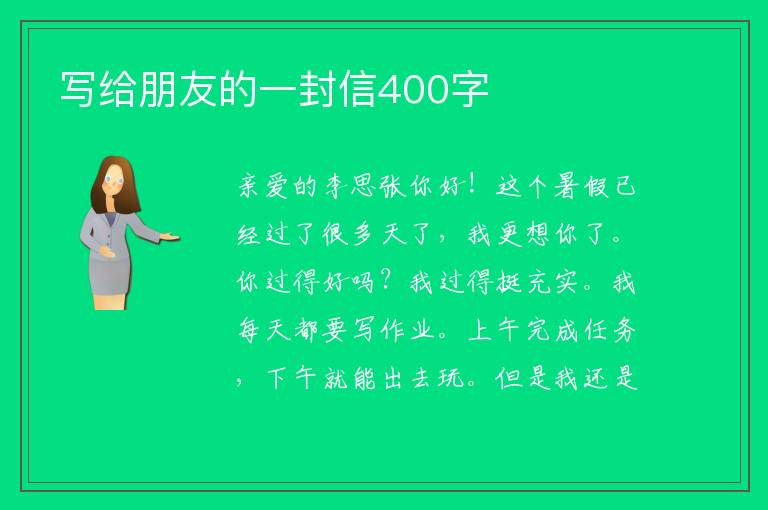 写给朋友的一封信400字

亲爱的李思张你好！这个暑假已经过了很多天了，我更想你了。你过得好吗？我过得挺充实。我每天都要写作业。上午完成任务，下午就能出去玩。但是我还是